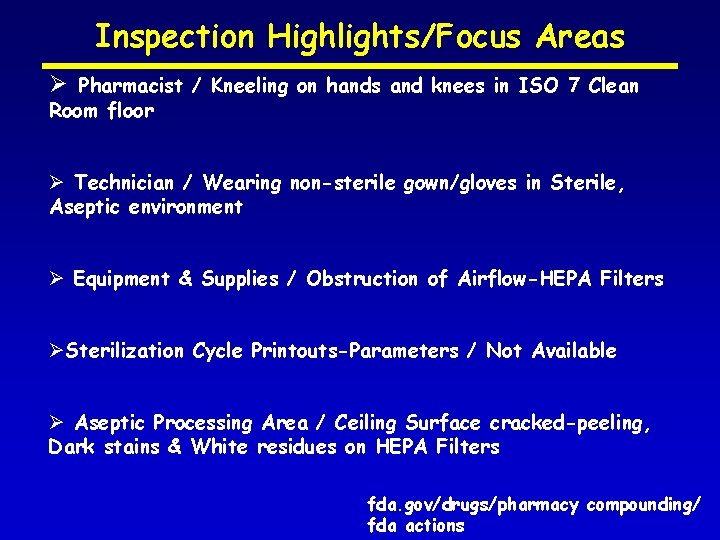 Inspection Highlights/Focus Areas

➢ Pharmacist / Kneeling on hands and knees in ISO 7 Clean Room floor

➢ Technician / Wearing non-sterile gown/gloves in Sterile, Aseptic environment

➢ Equipment & Supplies / Obstruction of Airflow-HEPA Filters

➢Sterilization Cycle Printouts-Parameters / Not Available

➢ Aseptic Processing Area / Ceiling Surface cracked-peeling, Dark stains & White residues on HEPA Filters

fda.gov/drugs/pharmacy compounding/ fda actions